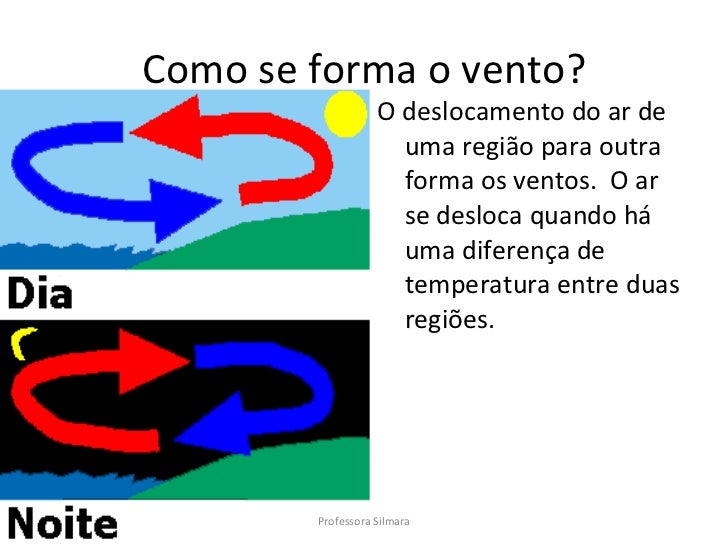 Como se forma o vento?

O deslocamento do ar de uma região para outra forma os ventos. O ar se desloca quando há uma diferença de temperatura entre duas regiões.

Dia

Noite

Professora Silmara